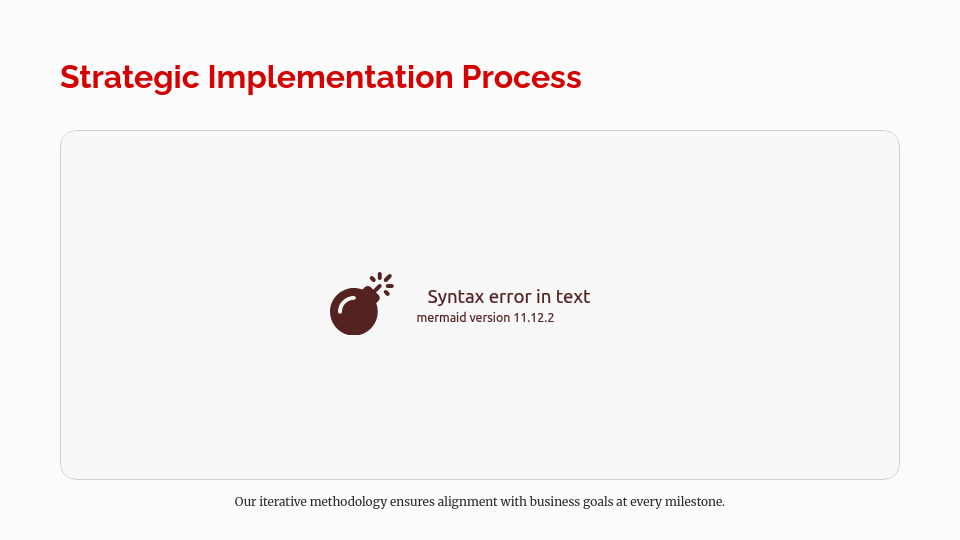 Strategic Implementation Process

Syntax error in text
mermaid version 11.12.2

Our iterative methodology ensures alignment with business goals at every milestone.